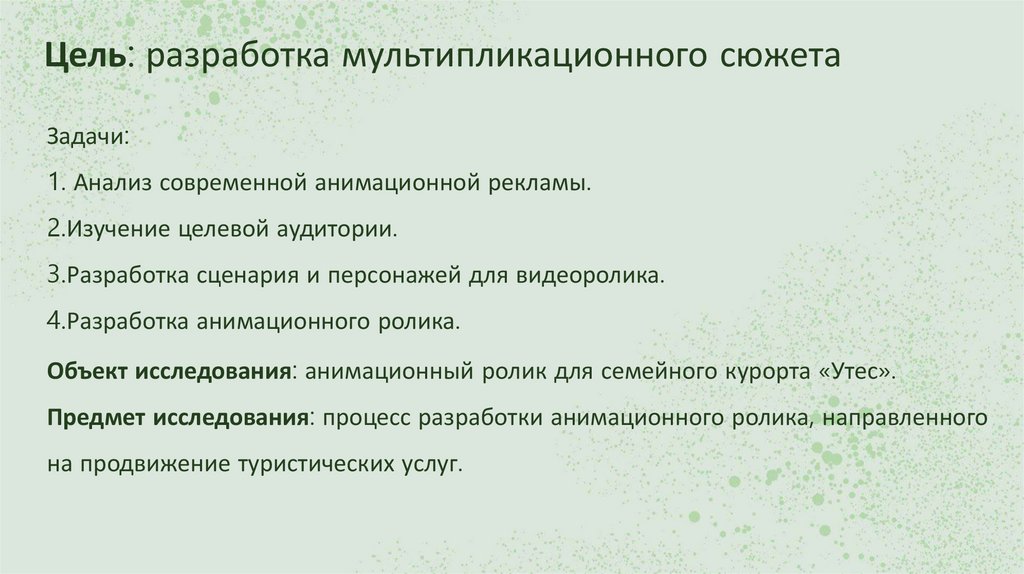 Цель: разработка мультипликационного сюжета

Задачи:

1. Анализ современной анимационной рекламы.

2.Изучение целевой аудитории.

3.Разработка сценария и персонажей для видеоролика.

4.Разработка анимационного ролика.

Объект исследования: анимационный ролик для семейного курорта «Утес».

Предмет исследования: процесс разработки анимационного ролика, направленного на продвижение туристических услуг.